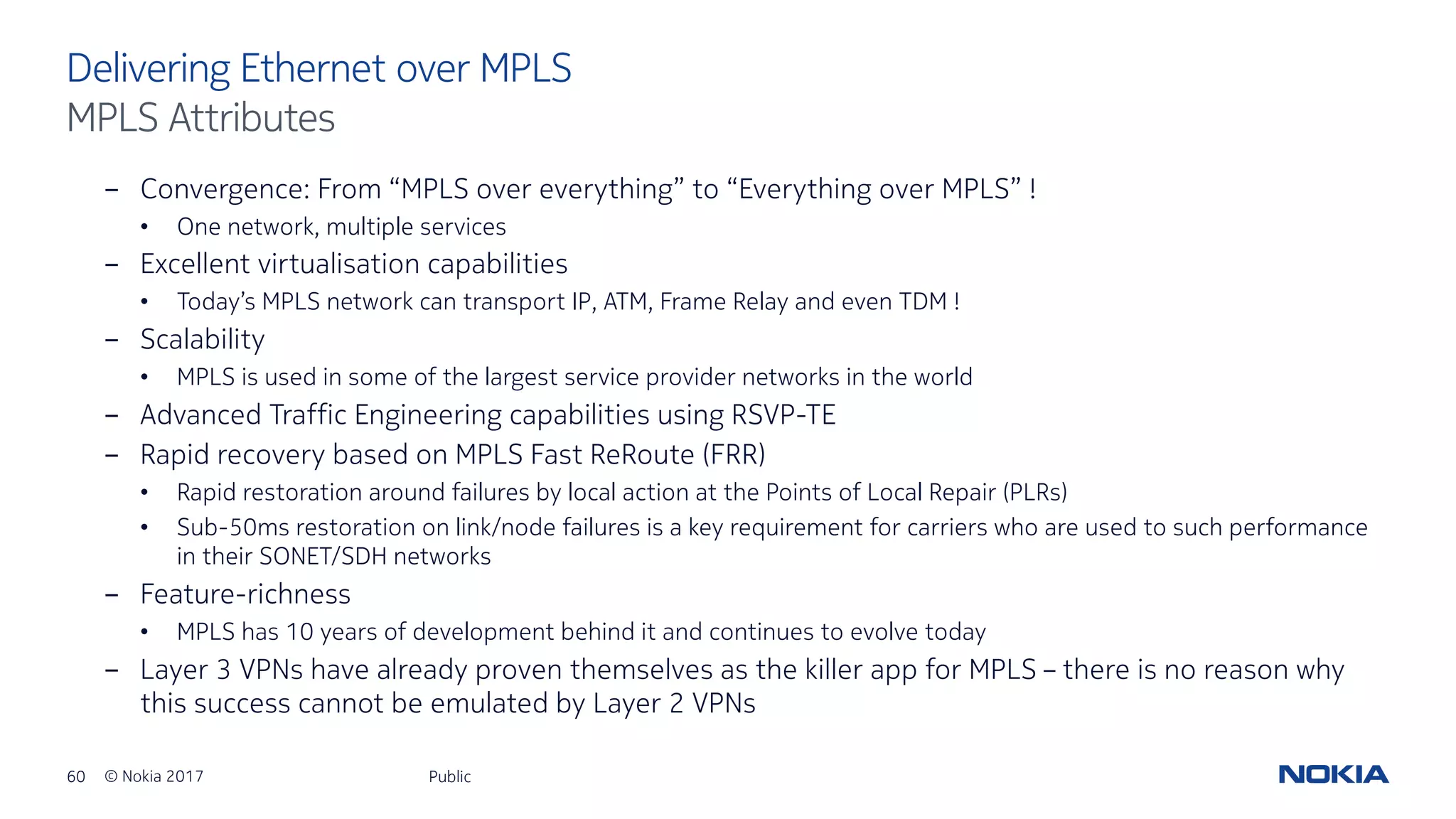 Delivering Ethernet over MPLS
MPLS Attributes

– Convergence: From “MPLS over everything” to “Everything over MPLS” !
 • One network, multiple services
– Excellent virtualisation capabilities
 • Today’s MPLS network can transport IP, ATM, Frame Relay and even TDM !
– Scalability
 • MPLS is used in some of the largest service provider networks in the world
– Advanced Traffic Engineering capabilities using RSVP-TE
– Rapid recovery based on MPLS Fast ReRoute (FRR)
 • Rapid restoration around failures by local action at the Points of Local Repair (PLRs)
 • Sub-50ms restoration on link/node failures is a key requirement for carriers who are used to such performance in their SONET/SDH networks
– Feature-richness
 • MPLS has 10 years of development behind it and continues to evolve today
– Layer 3 VPNs have already proven themselves as the killer app for MPLS – there is no reason why this success cannot be emulated by Layer 2 VPNs

60 © Nokia 2017 Public

NOKIA